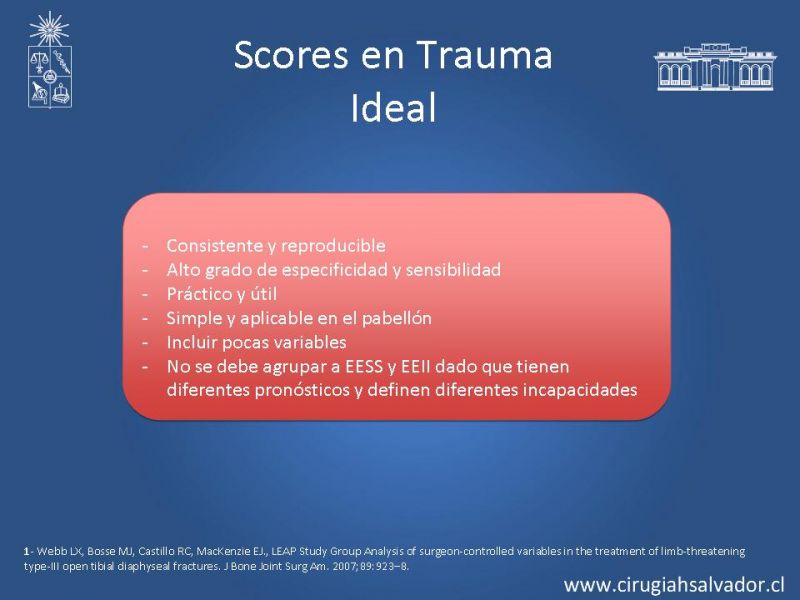 Scores en Trauma
Ideal

- Consistente y reproducible
- Alto grado de especificidad y sensibilidad
- Práctico y útil
- Simple y aplicable en el pabellón
- Incluir pocas variables
- No se debe agrupar a EESS y EEII dado que tienen diferentes pronósticos y definen diferentes incapacidades

1- Webb LX, Bosse MJ, Castillo RC, MacKenzie EJ., LEAP Study Group Analysis of surgeon-controlled variables in the treatment of limb-threatening type-III open tibial diaphyseal fractures. J Bone Joint Surg Am. 2007; 89: 923–8.

www.cirugiahsalvador.cl